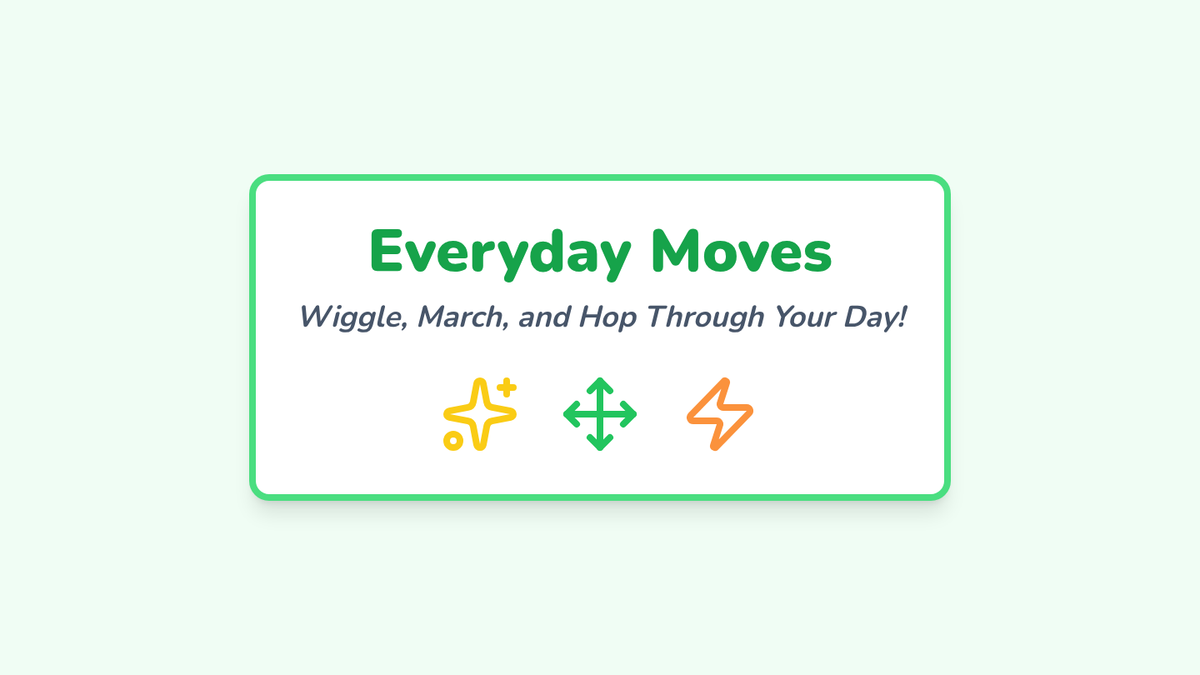 Everyday Moves

Wiggle, March, and Hop Through Your Day!